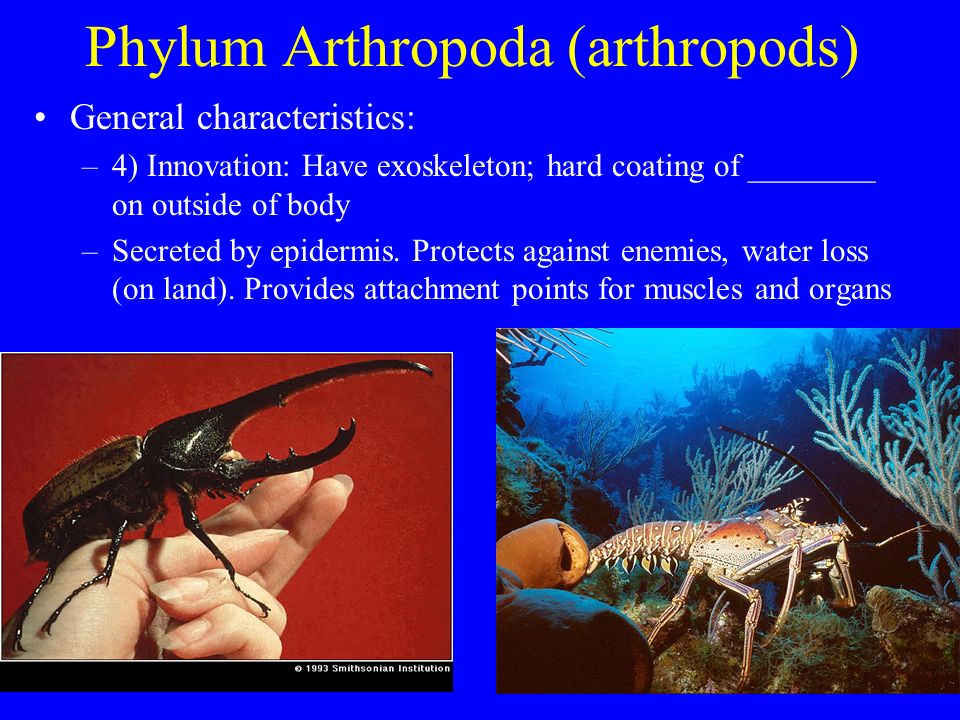 Phylum Arthropoda (arthropods)

• General characteristics:

– 4) Innovation: Have exoskeleton; hard coating of ________ on outside of body

– Secreted by epidermis. Protects against enemies, water loss (on land). Provides attachment points for muscles and organs

© 1993 Smithsonian Institution